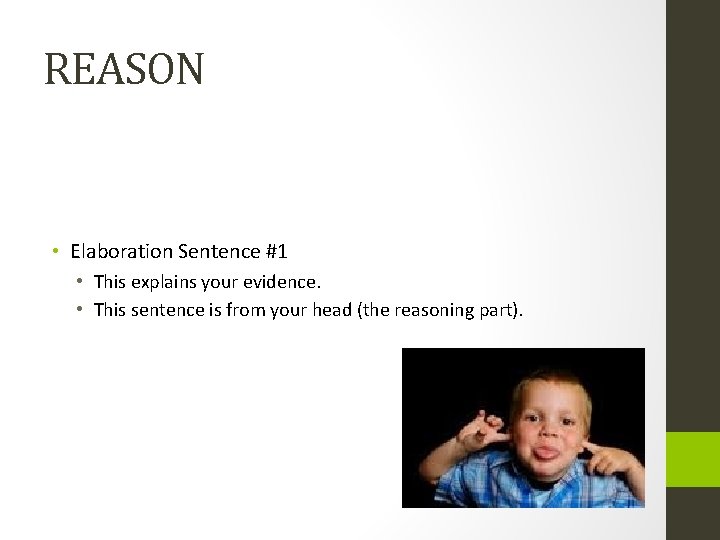 REASON

• Elaboration Sentence #1
  • This explains your evidence.
  • This sentence is from your head (the reasoning part).